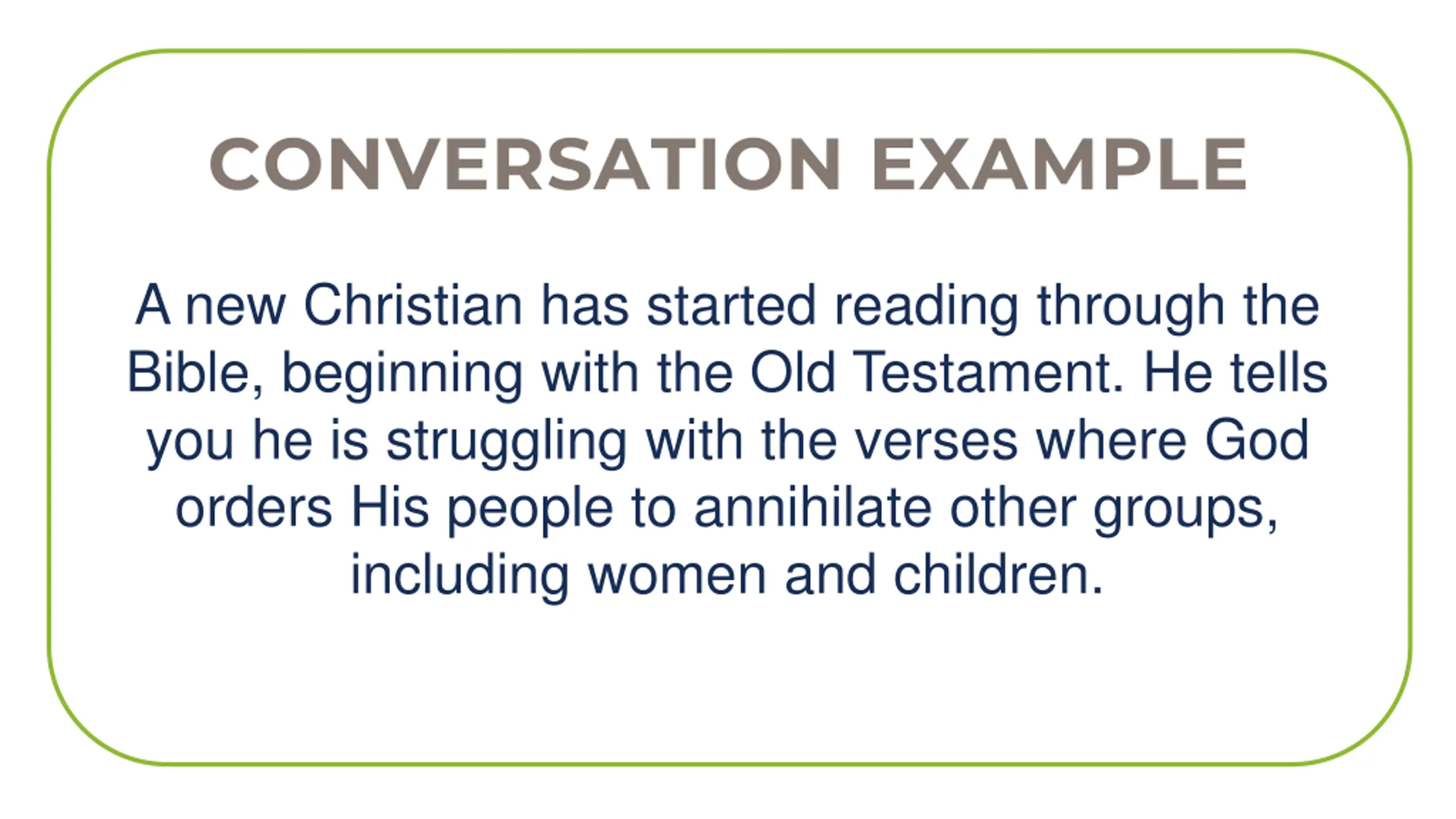 CONVERSATION EXAMPLE

A new Christian has started reading through the Bible, beginning with the Old Testament. He tells you he is struggling with the verses where God orders His people to annihilate other groups, including women and children.